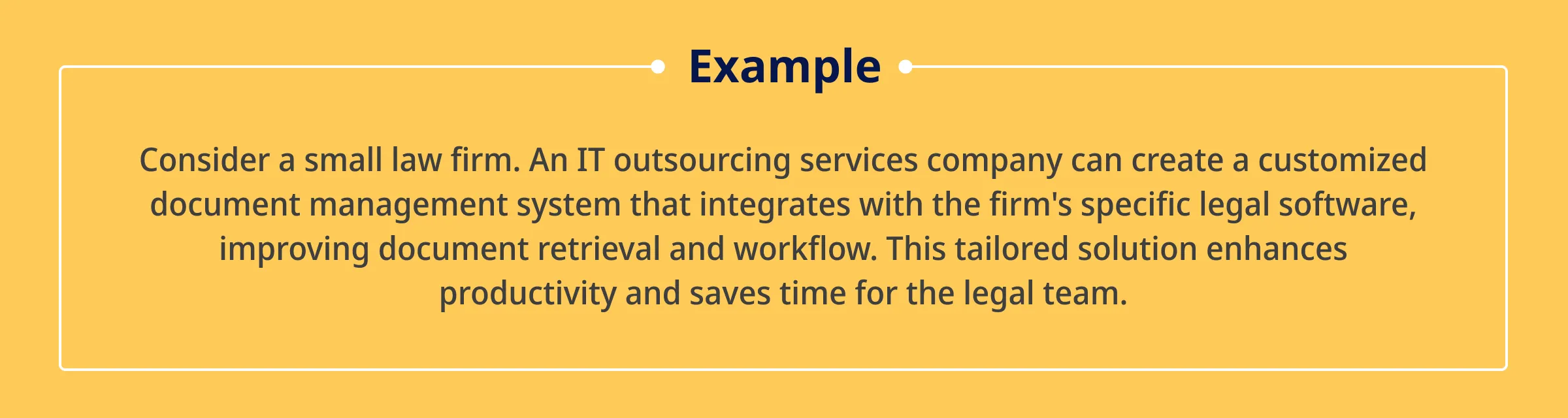 Example

Consider a small law firm. An IT outsourcing services company can create a customized document management system that integrates with the firm's specific legal software, improving document retrieval and workflow. This tailored solution enhances productivity and saves time for the legal team.